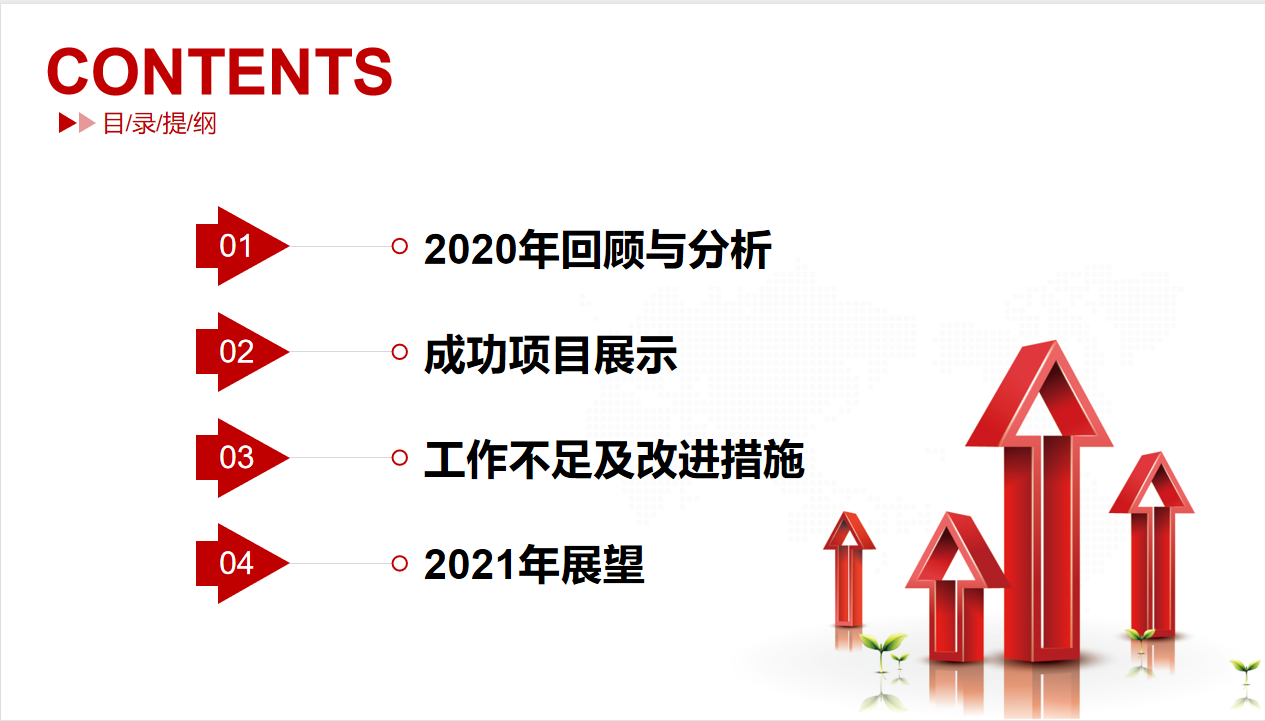 CONTENTS

目/录/提/纲

01 2020年回顾与分析

02 成功项目展示

03 工作不足及改进措施

04 2021年展望